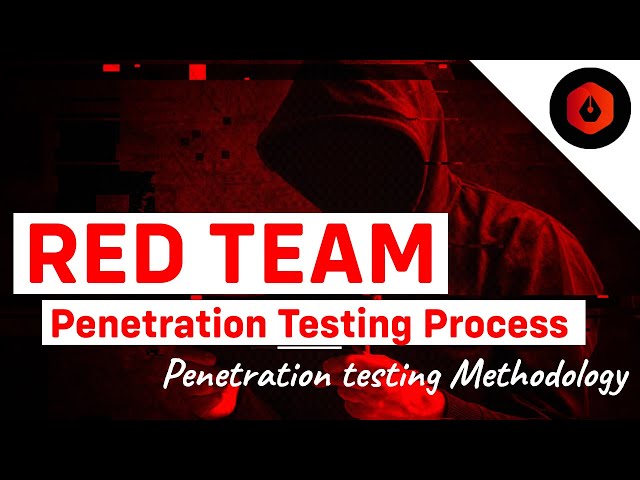 RED TEAM

Penetration Testing Process

Penetration testing Methodology